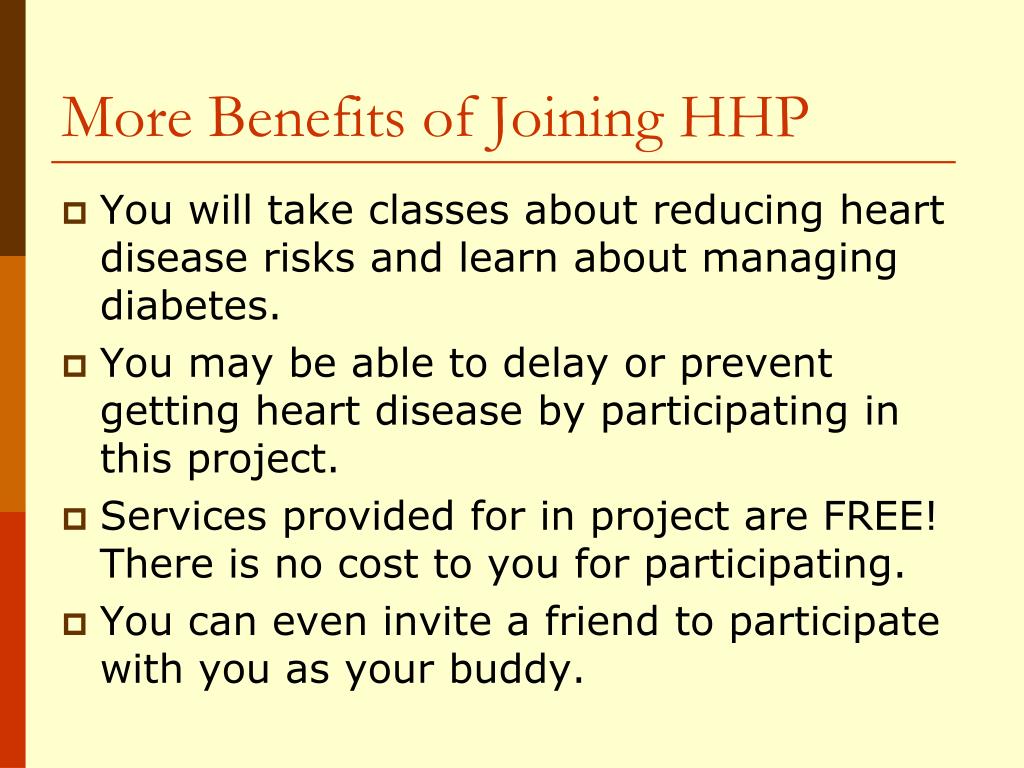 More Benefits of Joining HHP

You will take classes about reducing heart disease risks and learn about managing diabetes.

You may be able to delay or prevent getting heart disease by participating in this project.

Services provided for in project are FREE! There is no cost to you for participating.

You can even invite a friend to participate with you as your buddy.